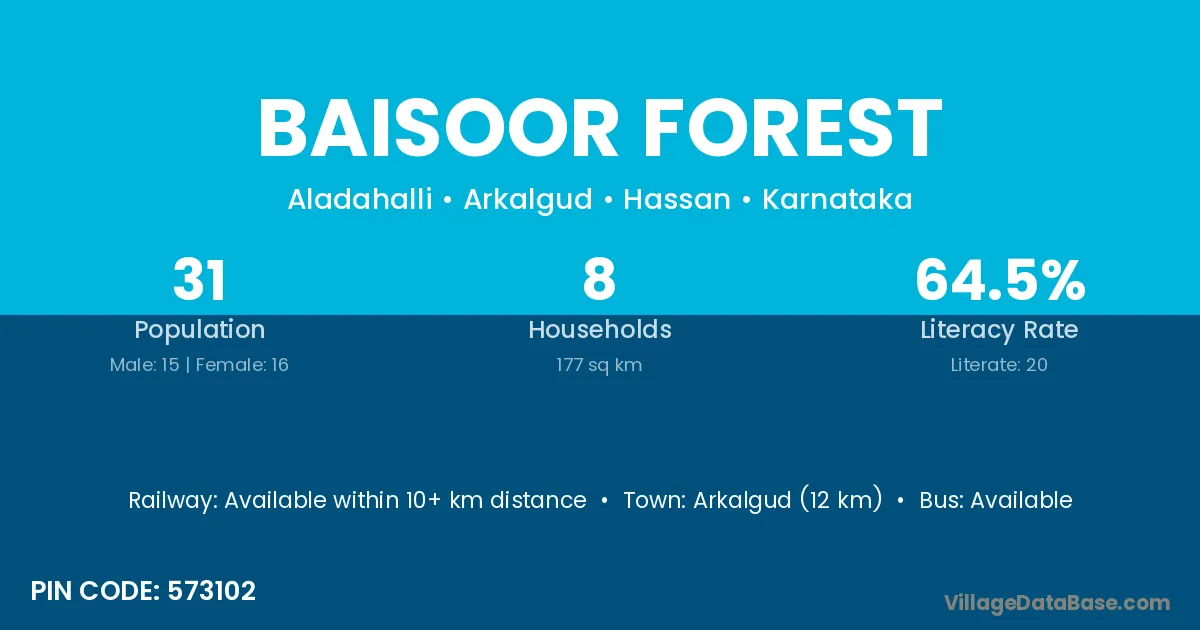 BAISOOR FOREST

Aladahalli • Arkalgud • Hassan • Karnataka

31
Population
Male: 15 | Female: 16

8
Households
177 sq km

64.5%
Literacy Rate
Literate: 20

Railway: Available within 10+ km distance • Town: Arkalgud (12 km) • Bus: Available

PIN CODE: 573102

VillageDataBase.com